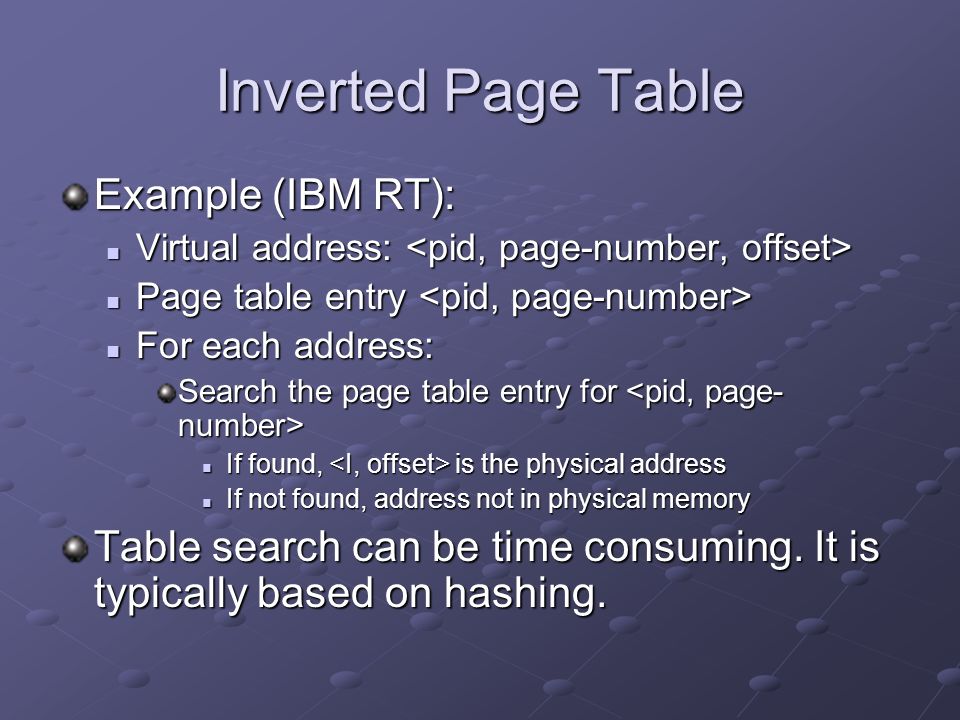 Inverted Page Table

Example (IBM RT):

Virtual address: <pid, page-number, offset>

Page table entry <pid, page-number>

For each address:

Search the page table entry for <pid, page-number>

If found, <I, offset> is the physical address

If not found, address not in physical memory

Table search can be time consuming. It is typically based on hashing.